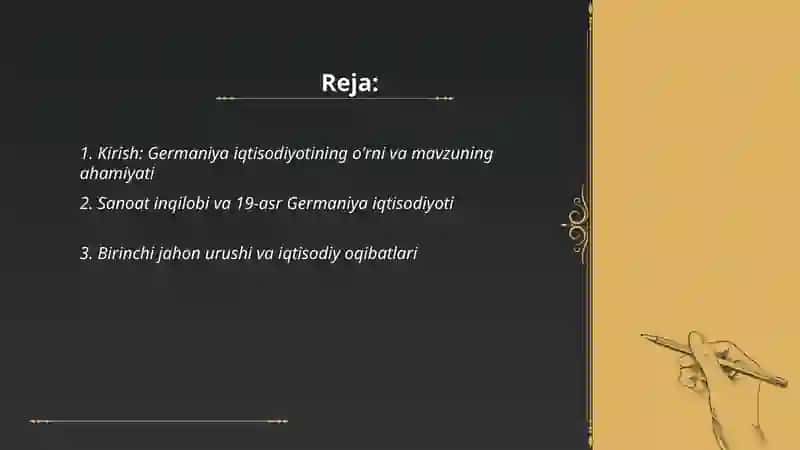 Reja:

1. Kirish: Germaniya iqtisodiyotining o'rni va mavzuning ahamiyati

2. Sanoat inqilobi va 19-asr Germaniya iqtisodiyoti

3. Birinchi jahon urushi va iqtisodiy oqibatlari